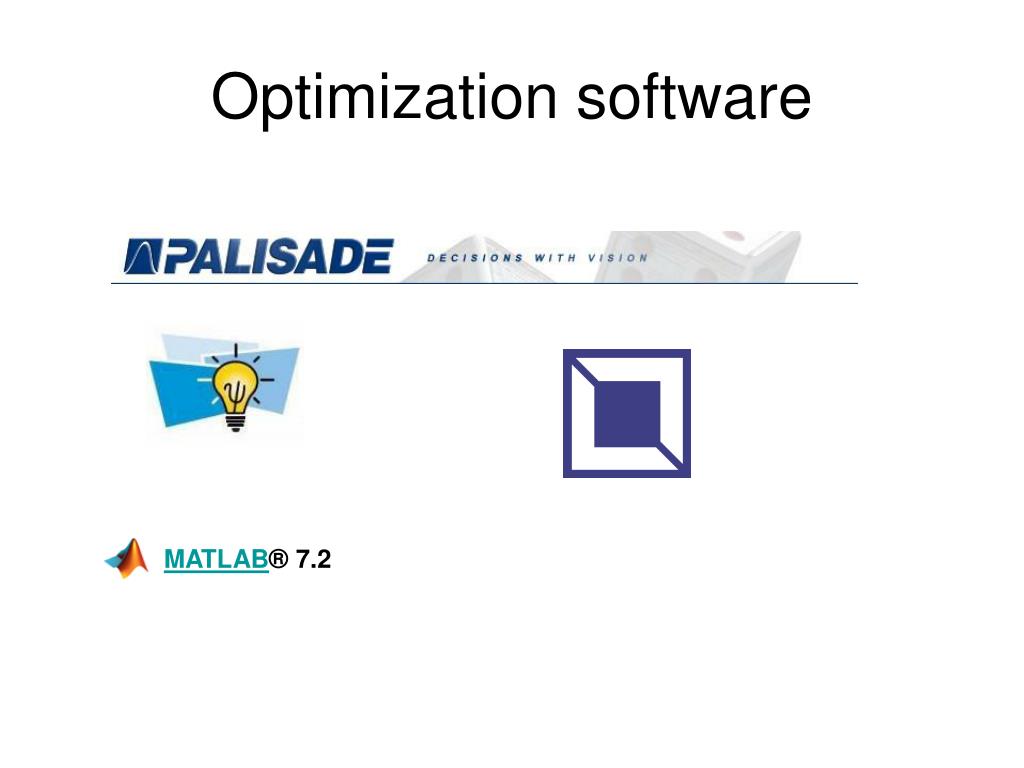 Optimization software

PALISADE DECISIONS WITH VISION

MATLAB® 7.2